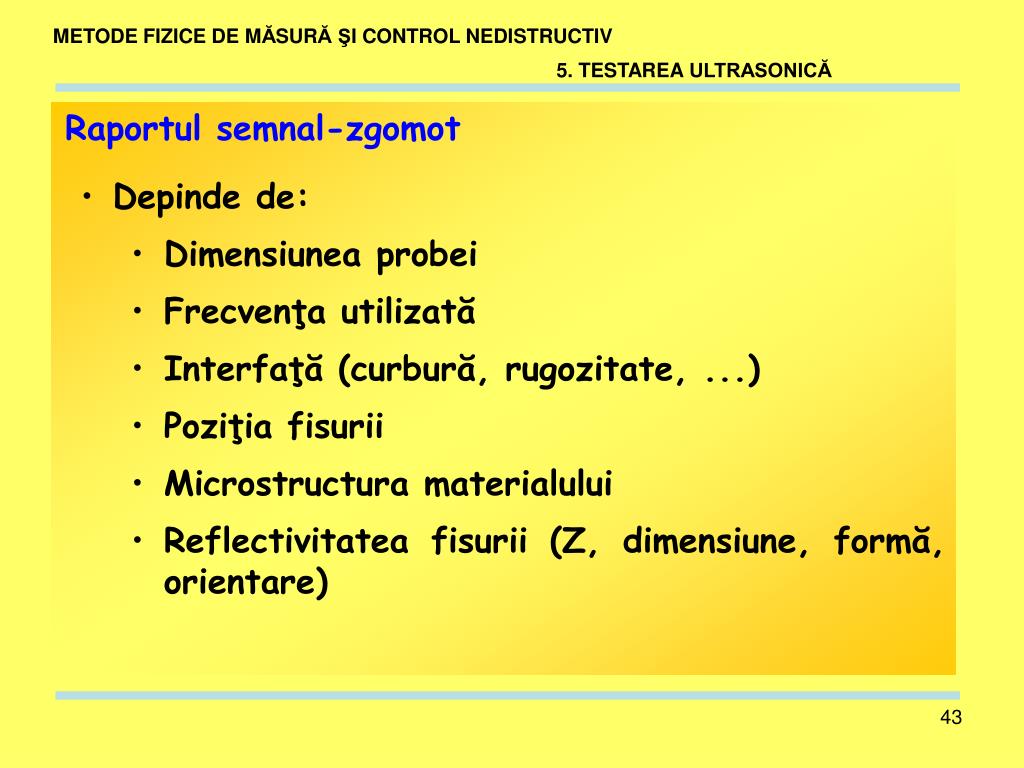 METODE FIZICE DE MĂSURĂ ŞI CONTROL NEDISTRUCTIV

5. TESTAREA ULTRASONICĂ

Raportul semnal-zgomot

• Depinde de:
• Dimensiunea probei
• Frecvenţa utilizată
• Interfaţă (curbură, rugozitate, ...)
• Poziţia fisurii
• Microstructura materialului
• Reflectivitatea fisurii (Z, dimensiune, formă, orientare)

43